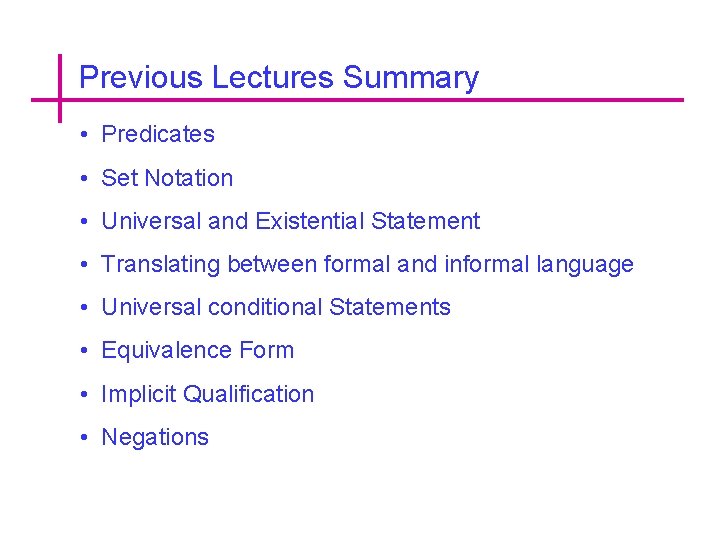 Previous Lectures Summary

• Predicates
• Set Notation
• Universal and Existential Statement
• Translating between formal and informal language
• Universal conditional Statements
• Equivalence Form
• Implicit Qualification
• Negations